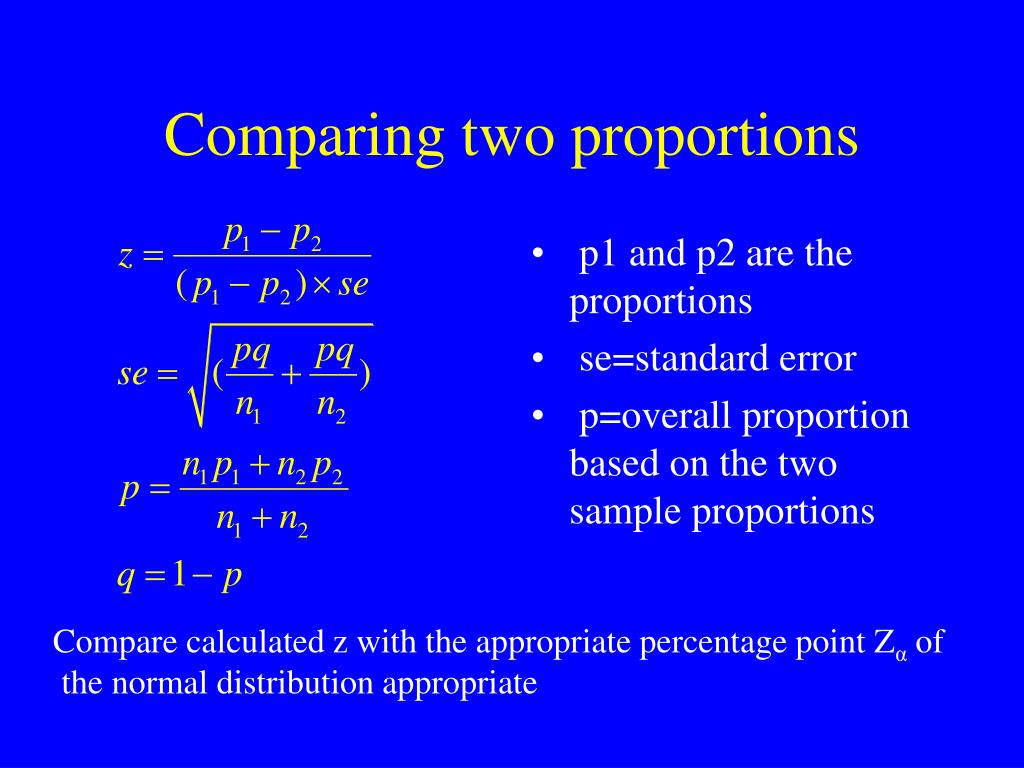 Comparing two proportions

$z = \frac{p_1 - p_2}{(p_1 - p_2) \times se}$

$se = \sqrt{(\frac{pq}{n_1} + \frac{pq}{n_2})}$

$p = \frac{n_1 p_1 + n_2 p_2}{n_1 + n_2}$

$q = 1 - p$

• p1 and p2 are the proportions
• se=standard error
• p=overall proportion based on the two sample proportions

Compare calculated z with the appropriate percentage point $Z_\alpha$ of the normal distribution appropriate